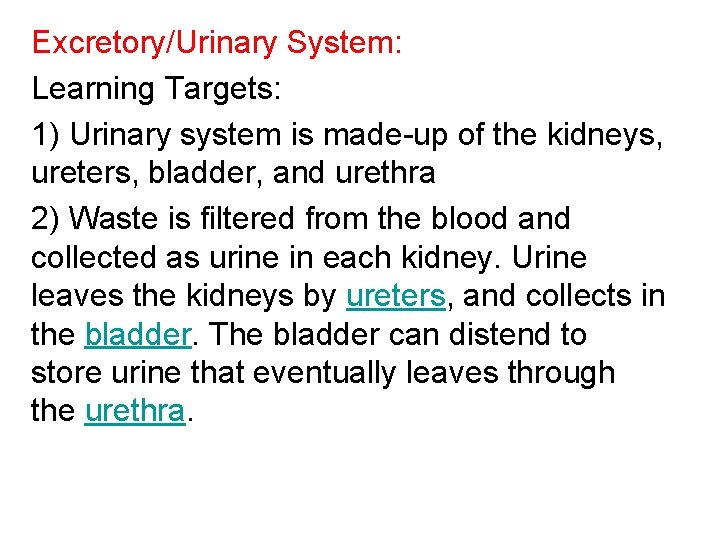 Excretory/Urinary System:

Learning Targets:

1) Urinary system is made-up of the kidneys, ureters, bladder, and urethra

2) Waste is filtered from the blood and collected as urine in each kidney. Urine leaves the kidneys by ureters, and collects in the bladder. The bladder can distend to store urine that eventually leaves through the urethra.